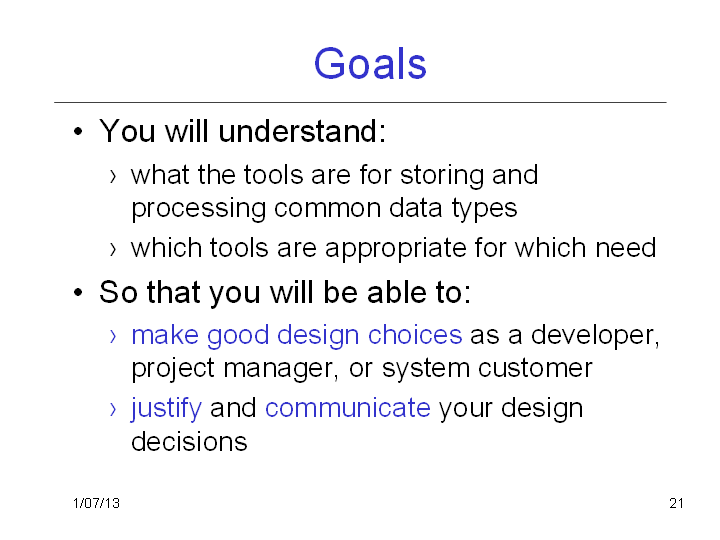 Goals

• You will understand:
› what the tools are for storing and processing common data types
› which tools are appropriate for which need

• So that you will be able to:
› make good design choices as a developer, project manager, or system customer
› justify and communicate your design decisions

1/07/13

21